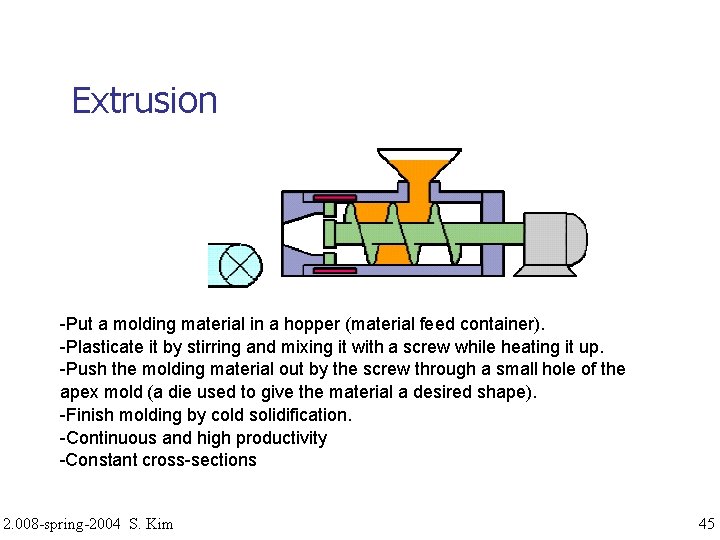 Extrusion

-Put a molding material in a hopper (material feed container).
-Plasticate it by stirring and mixing it with a screw while heating it up.
-Push the molding material out by the screw through a small hole of the apex mold (a die used to give the material a desired shape).
-Finish molding by cold solidification.
-Continuous and high productivity
-Constant cross-sections

2.008-spring-2004 S. Kim

45